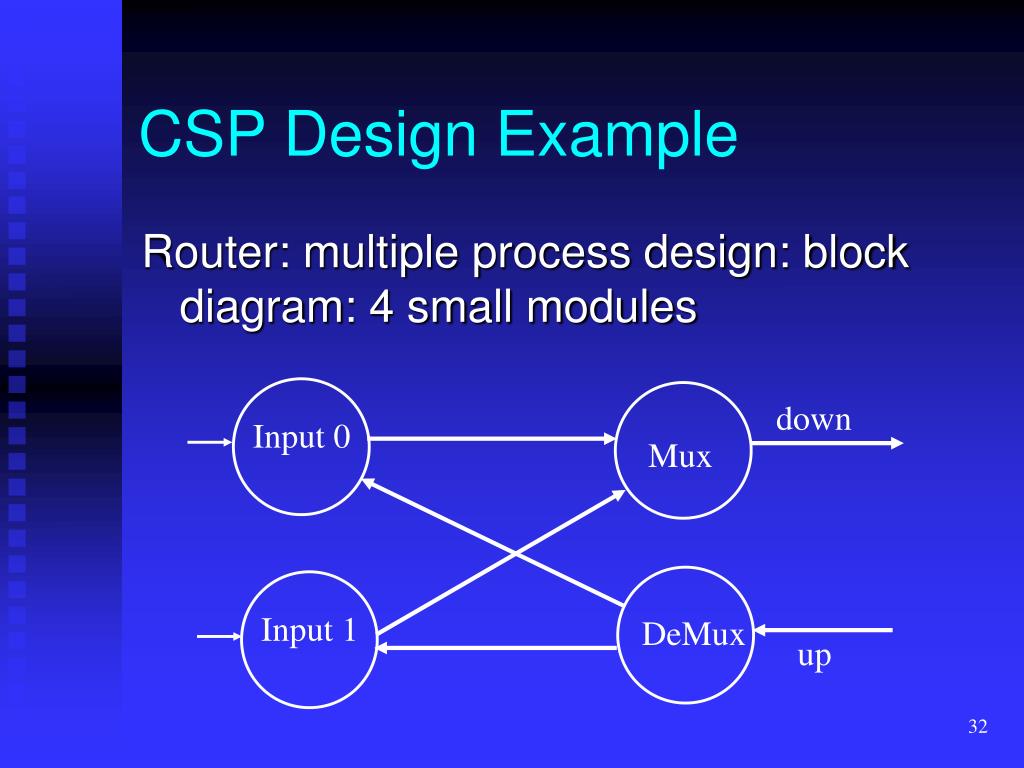 CSP Design Example

Router: multiple process design: block diagram: 4 small modules

Input 0

Mux

down

Input 1

DeMux

up

32